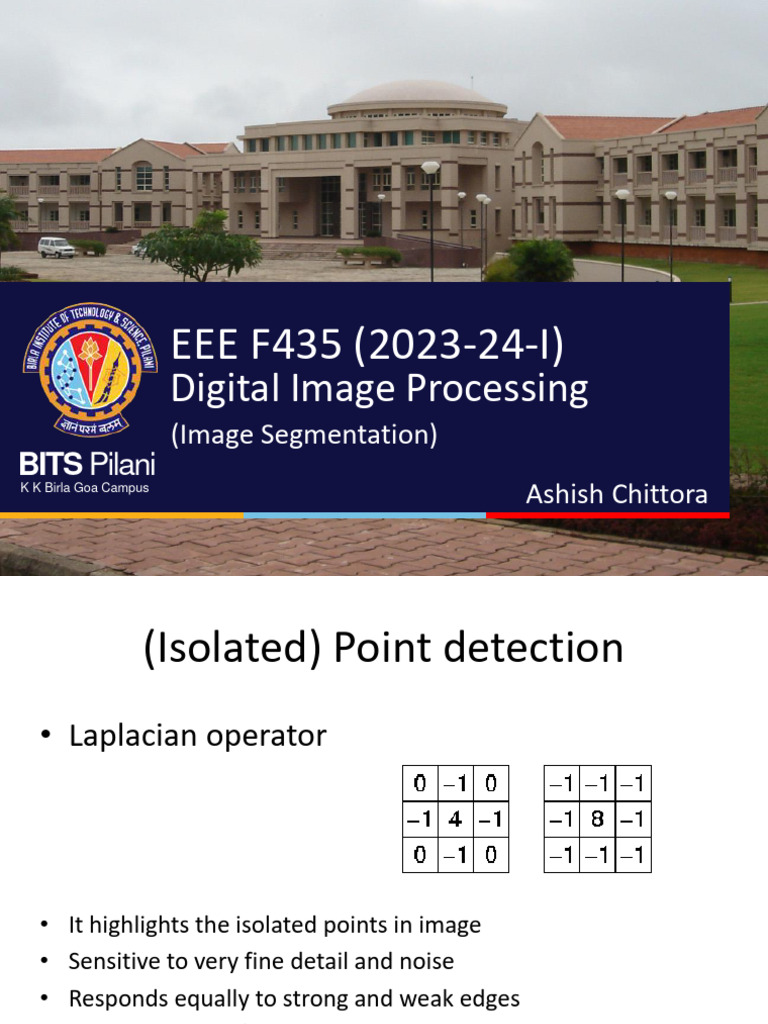 BIRLA INSTITUTE OF TECHNOLOGY & SCIENCE PILANI

ज्ञानं परमं बलम्

BITS Pilani
K K Birla Goa Campus

EEE F435 (2023-24-I)
Digital Image Processing
(Image Segmentation)

Ashish Chittora

(Isolated) Point detection

• Laplacian operator

| 0 | −1 | 0 |
|---|---|---|
| −1 | 4 | −1 |
| 0 | −1 | 0 |

| −1 | −1 | −1 |
|---|---|---|
| −1 | 8 | −1 |
| −1 | −1 | −1 |

• It highlights the isolated points in image
• Sensitive to very fine detail and noise
• Responds equally to strong and weak edges